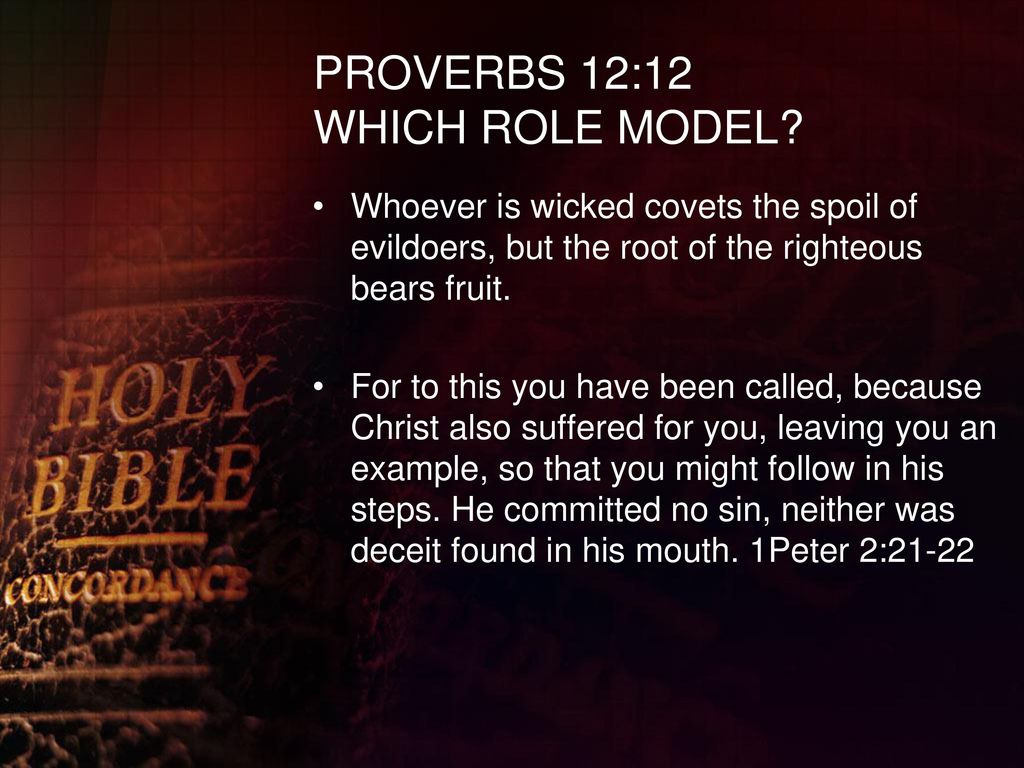 PROVERBS 12:12
WHICH ROLE MODEL?

• Whoever is wicked covets the spoil of evildoers, but the root of the righteous bears fruit.

• For to this you have been called, because Christ also suffered for you, leaving you an example, so that you might follow in his steps. He committed no sin, neither was deceit found in his mouth. 1Peter 2:21-22

HOLY BIBLE
CONCORDANCE